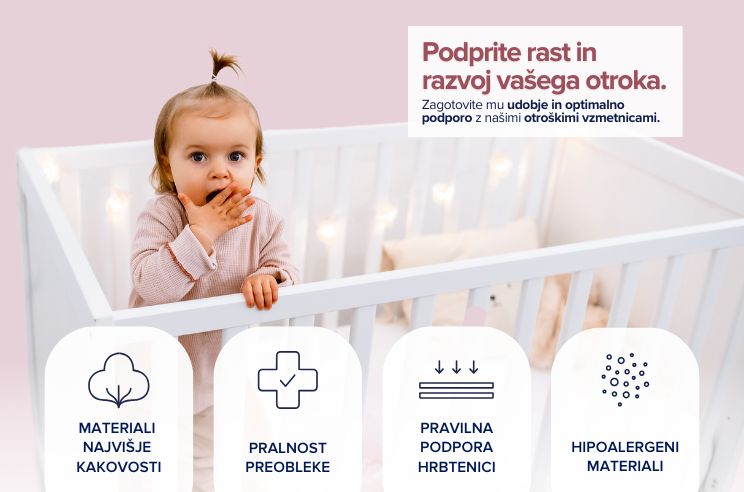 Podprite rast in razvoj vašega otroka.

Zagotovite mu udobje in optimalno podporo z našimi otroškimi vzmetnicami.

MATERIALI NAJVIŠJE KAKOVOSTI

PRALNOST PREOBLEKE

PRAVILNA PODPORA HRBTENICI

HIPOALERGENI MATERIALI